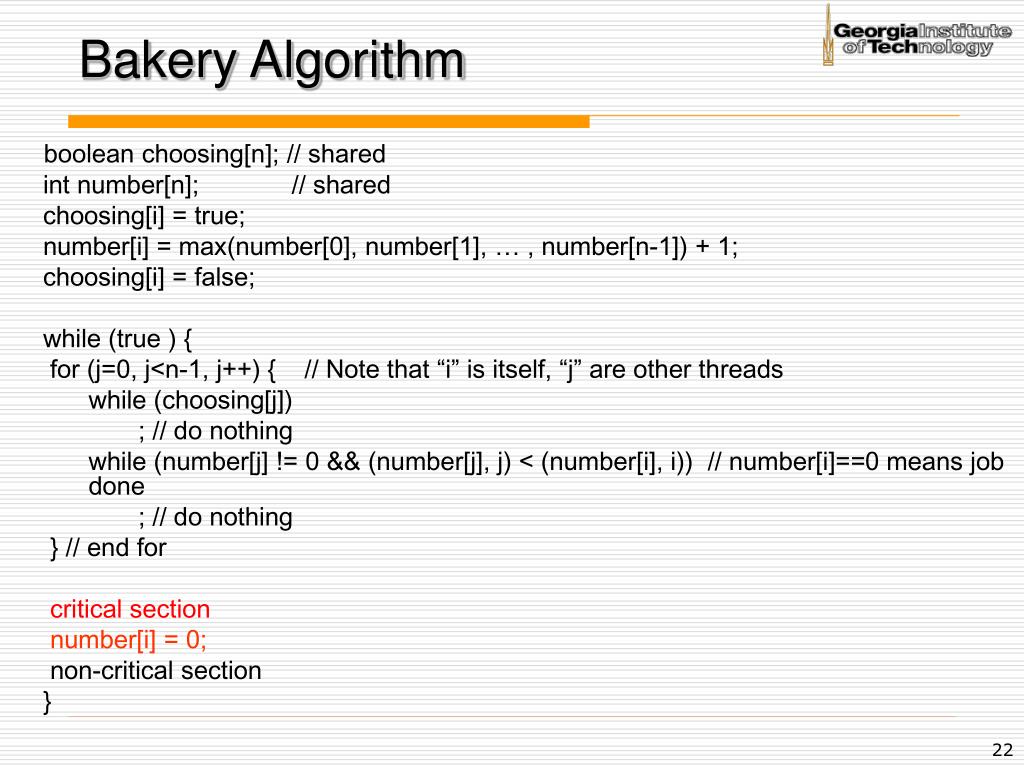 Bakery Algorithm

Georgia Institute of Technology

boolean choosing[n]; // shared
int number[n]; // shared
choosing[i] = true;
number[i] = max(number[0], number[1], … , number[n-1]) + 1;
choosing[i] = false;

while (true ) {
for (j=0, j<n-1, j++) { // Note that “i” is itself, “j” are other threads
while (choosing[j])
; // do nothing
while (number[j] != 0 && (number[j], j) < (number[i], i)) // number[i]==0 means job done
; // do nothing
} // end for

critical section
number[i] = 0;
non-critical section
}

22